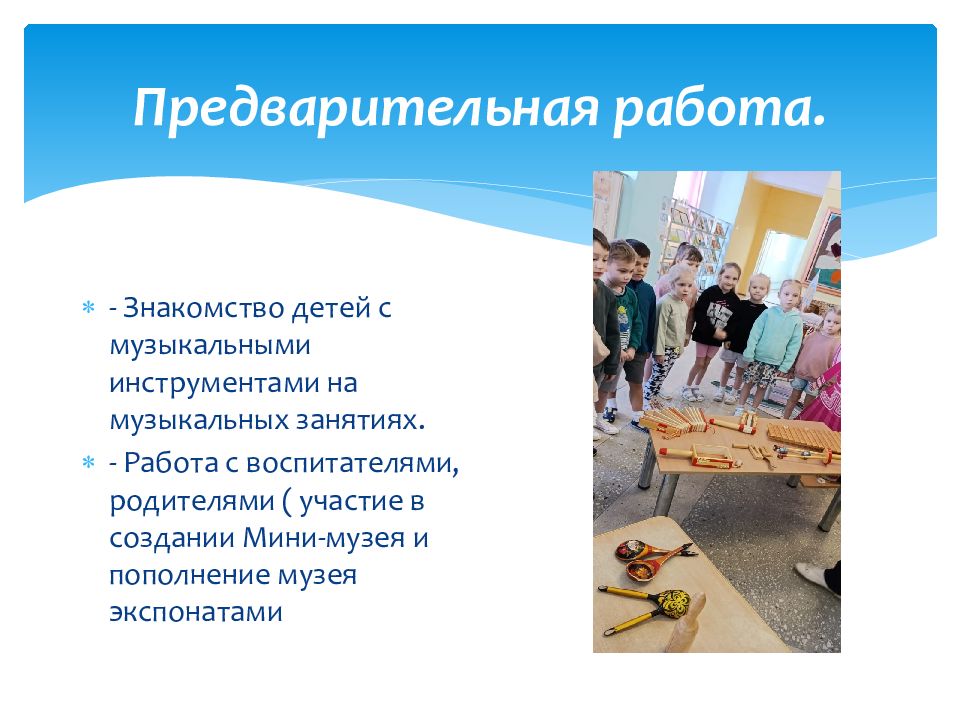 Предварительная работа.

- Знакомство детей с музыкальными инструментами на музыкальных занятиях.

- Работа с воспитателями, родителями ( участие в создании Мини-музея и пополнение музея экспонатами